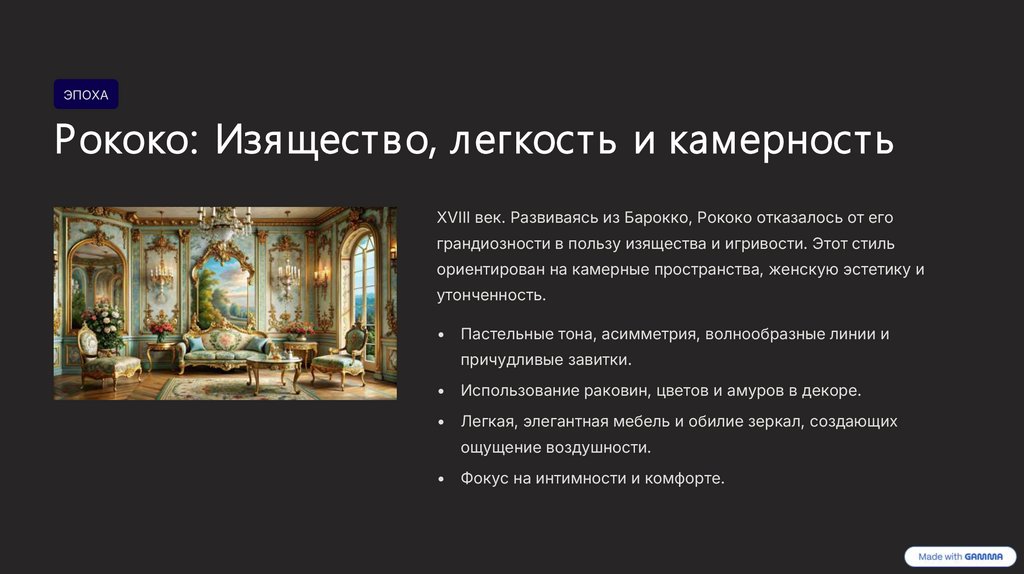 ЭПОХА

Рококо: Изящество, легкость и камерность

XVIII век. Развиваясь из Барокко, Рококо отказалось от его грандиозности в пользу изящества и игривости. Этот стиль ориентирован на камерные пространства, женскую эстетику и утонченность.

• Пастельные тона, асимметрия, волнообразные линии и причудливые завитки.
• Использование раковин, цветов и амуров в декоре.
• Легкая, элегантная мебель и обилие зеркал, создающих ощущение воздушности.
• Фокус на интимности и комфорте.

Made with GAMMA